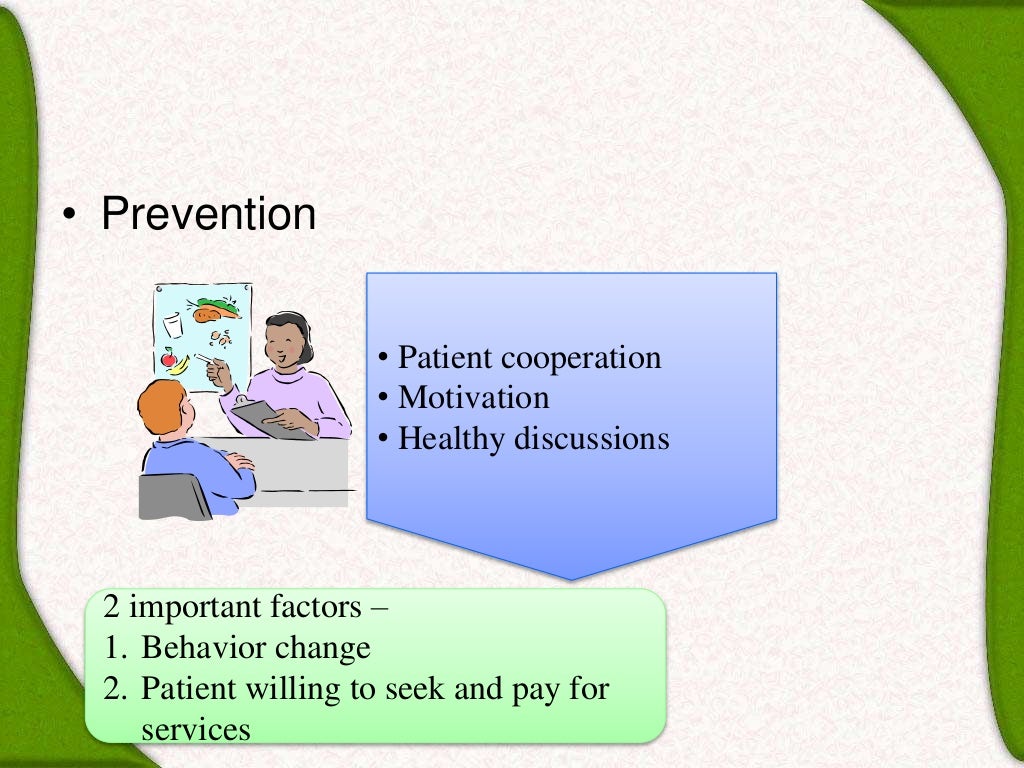 • Prevention

• Patient cooperation
• Motivation
• Healthy discussions

2 important factors –
1. Behavior change
2. Patient willing to seek and pay for services